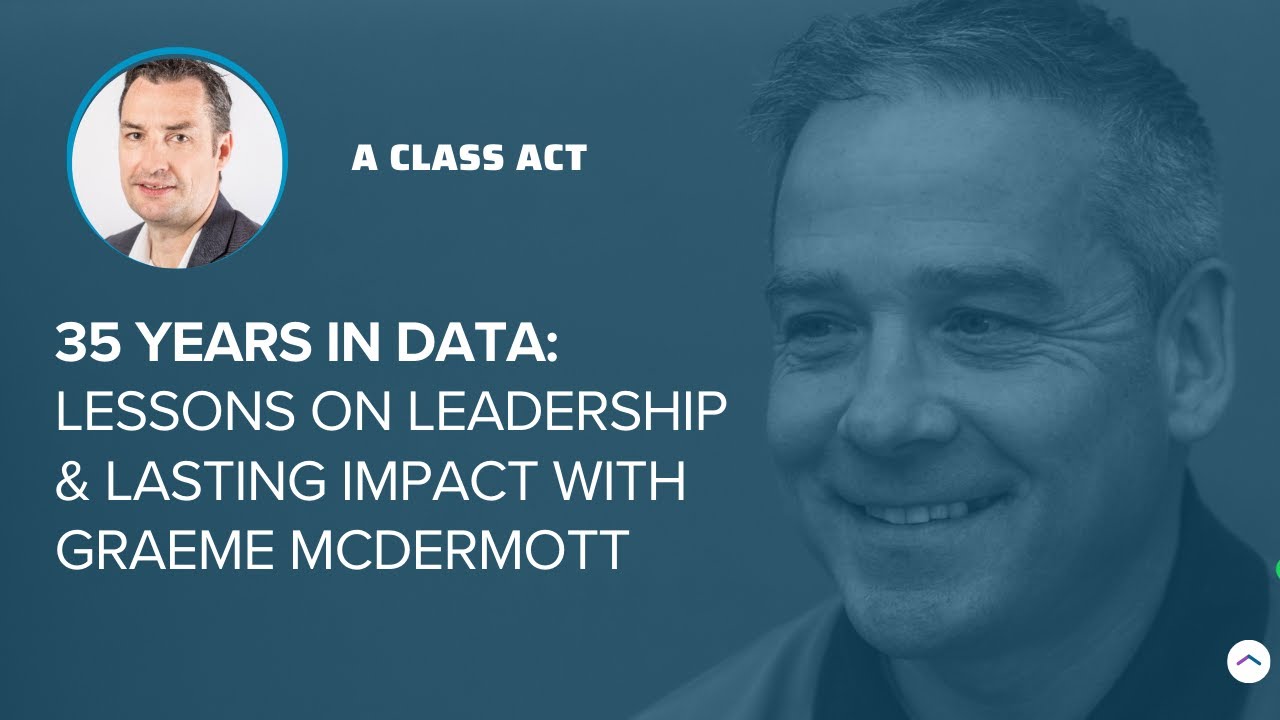 A CLASS ACT

35 YEARS IN DATA: LESSONS ON LEADERSHIP & LASTING IMPACT WITH GRAEME MCDERMOTT